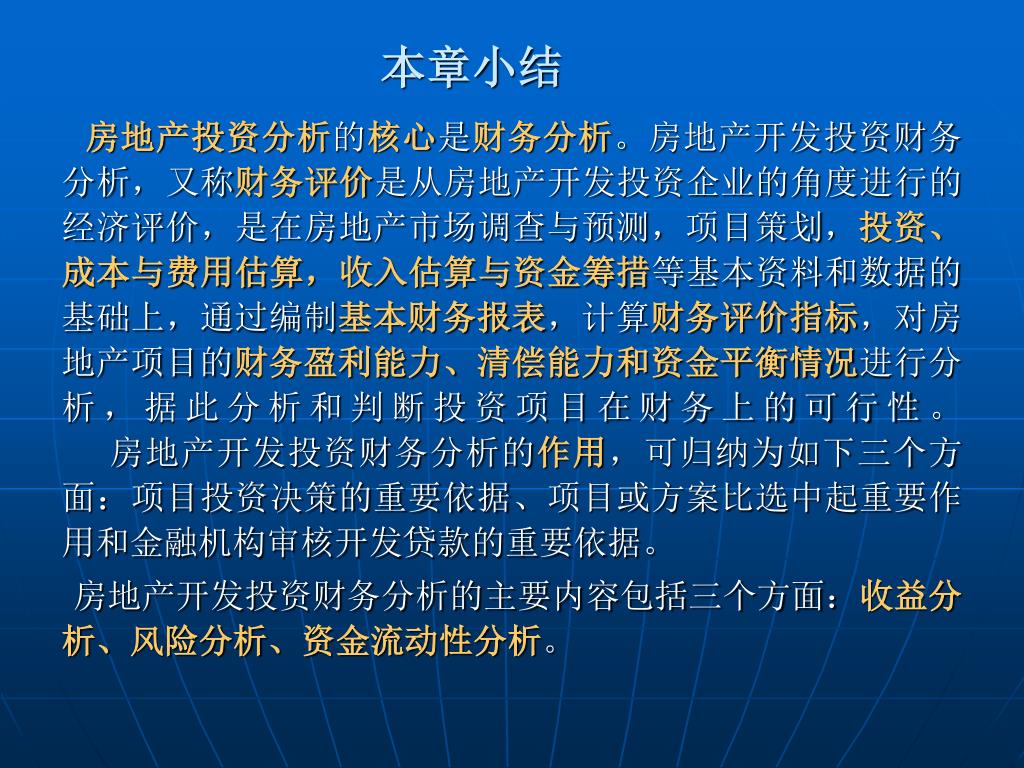 本章小结

房地产投资分析的核心是财务分析。房地产开发投资财务分析，又称财务评价是从房地产开发投资企业的角度进行的经济评价，是在房地产市场调查与预测，项目策划，投资、成本与费用估算，收入估算与资金筹措等基本资料和数据的基础上，通过编制基本财务报表，计算财务评价指标，对房地产项目的财务盈利能力、清偿能力和资金平衡情况进行分析，据此分析和判断投资项目在财务上的可行性。

房地产开发投资财务分析的作用，可归纳为如下三个方面：项目投资决策的重要依据、项目或方案比选中起重要作用和金融机构审核开发贷款的重要依据。

房地产开发投资财务分析的主要内容包括三个方面：收益分析、风险分析、资金流动性分析。